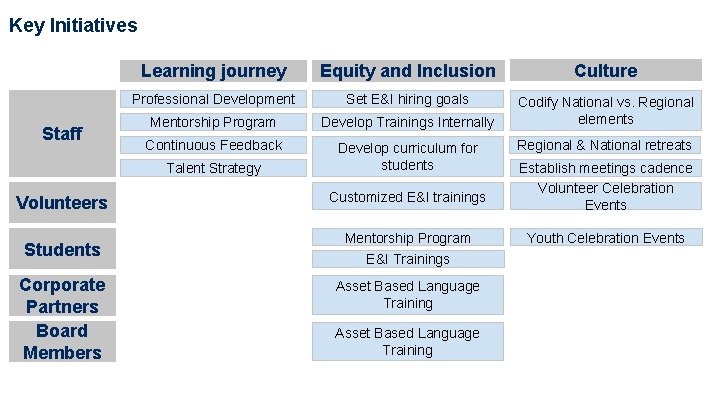 Key Initiatives

| | Learning journey | Equity and Inclusion | Culture |
|---|---|---|---|
| Staff | Professional Development<br>Mentorship Program<br>Continuous Feedback<br>Talent Strategy | Set E&I hiring goals<br>Develop Trainings Internally<br>Develop curriculum for students | Codify National vs. Regional elements<br>Regional & National retreats<br>Establish meetings cadence |
| Volunteers | | Customized E&I trainings | Volunteer Celebration Events |
| Students | | Mentorship Program<br>E&I Trainings | Youth Celebration Events |
| Corporate Partners | | Asset Based Language Training | |
| Board Members | | Asset Based Language Training | |